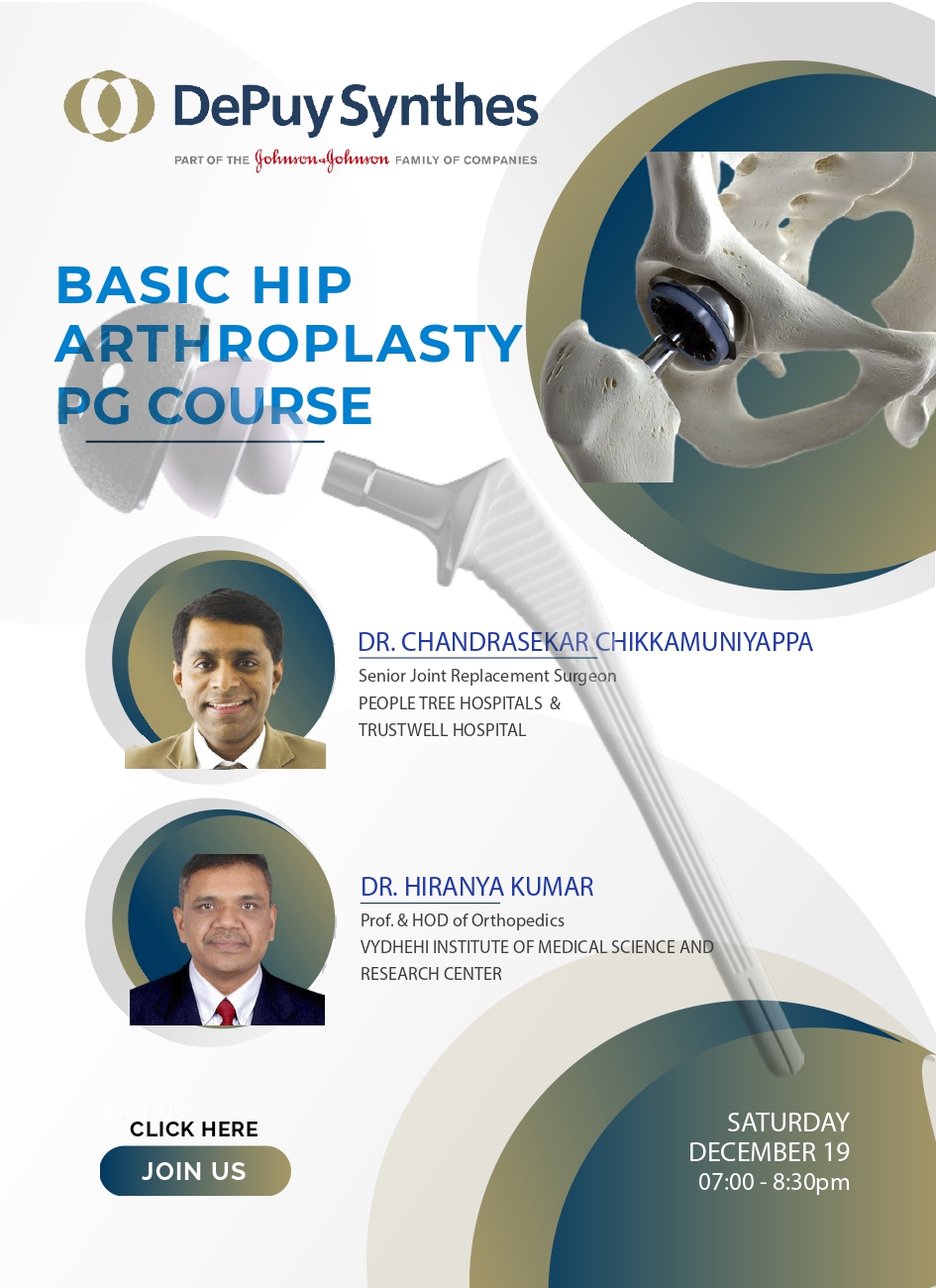 DePuy Synthes
PART OF THE Johnson & Johnson FAMILY OF COMPANIES

BASIC HIP ARTHROPLASTY PG COURSE

DR. CHANDRASEKAR CHIKKAMUNIYAPPA
Senior Joint Replacement Surgeon
PEOPLE TREE HOSPITALS &
TRUSTWELL HOSPITAL

DR. HIRANYA KUMAR
Prof. & HOD of Orthopedics
VYDHEHI INSTITUTE OF MEDICAL SCIENCE AND RESEARCH CENTER

CLICK HERE
JOIN US

SATURDAY
DECEMBER 19
07:00 - 8:30pm